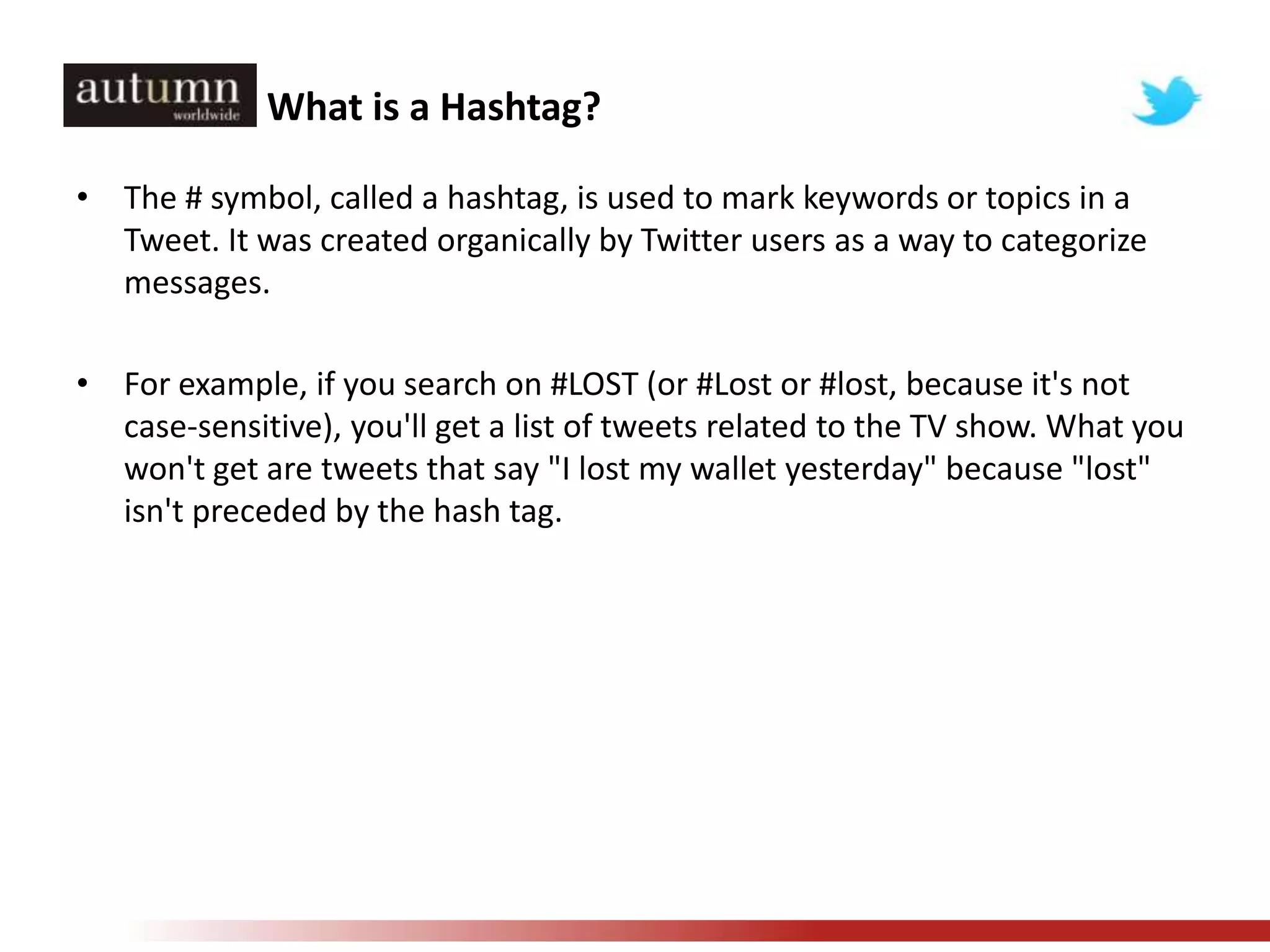 autumn worldwide

What is a Hashtag?

• The # symbol, called a hashtag, is used to mark keywords or topics in a Tweet. It was created organically by Twitter users as a way to categorize messages.

• For example, if you search on #LOST (or #Lost or #lost, because it's not case-sensitive), you'll get a list of tweets related to the TV show. What you won't get are tweets that say "I lost my wallet yesterday" because "lost" isn't preceded by the hash tag.